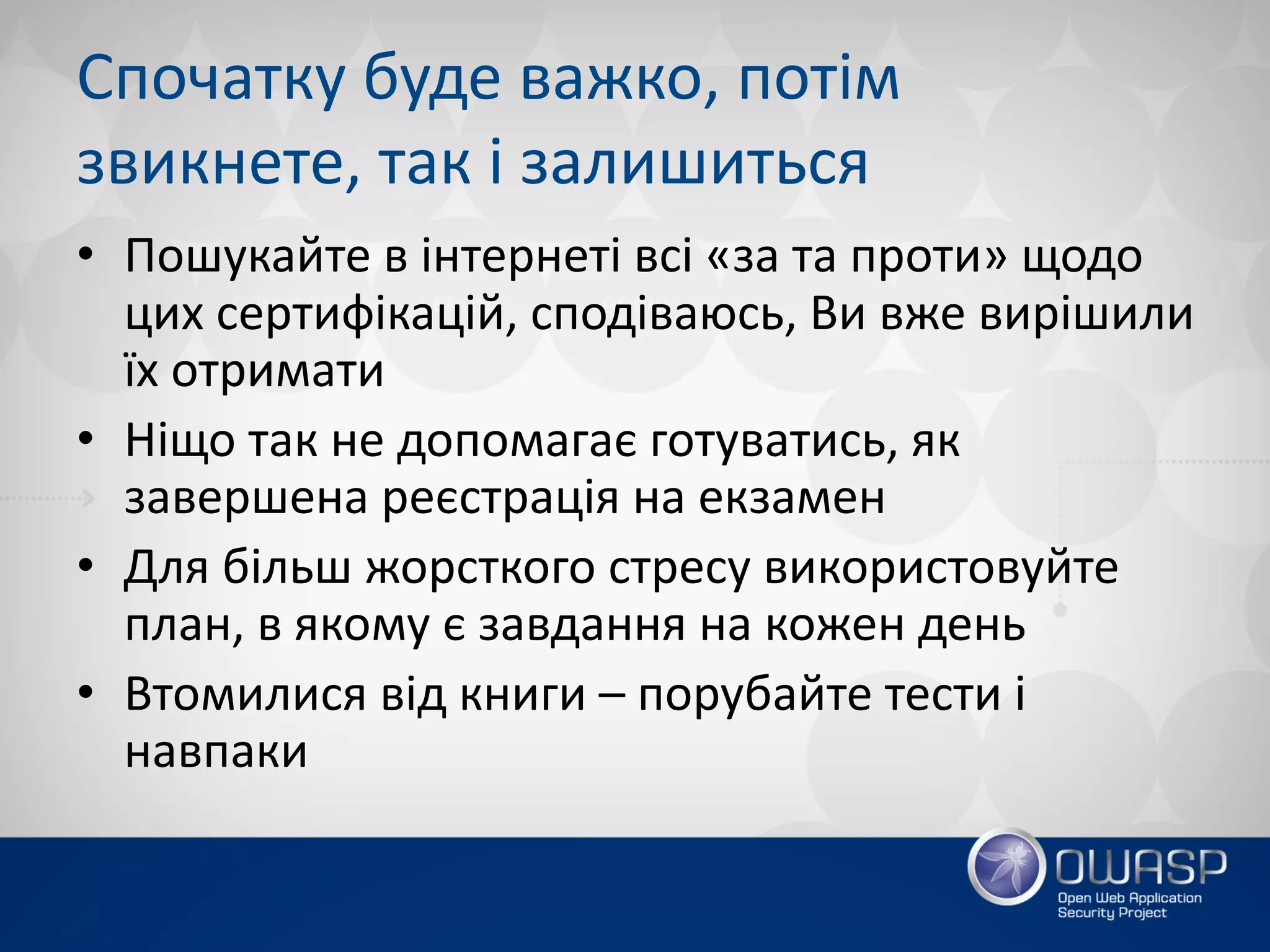 Спочатку буде важко, потім звикнете, так і залишиться

• Пошукайте в інтернеті всі «за та проти» щодо цих сертифікацій, сподіваюсь, Ви вже вирішили їх отримати
• Ніщо так не допомагає готуватись, як завершена реєстрація на екзамен
• Для більш жорсткого стресу використовуйте план, в якому є завдання на кожен день
• Втомилися від книги – порубайте тести і навпаки

OWASP
Open Web Application Security Project